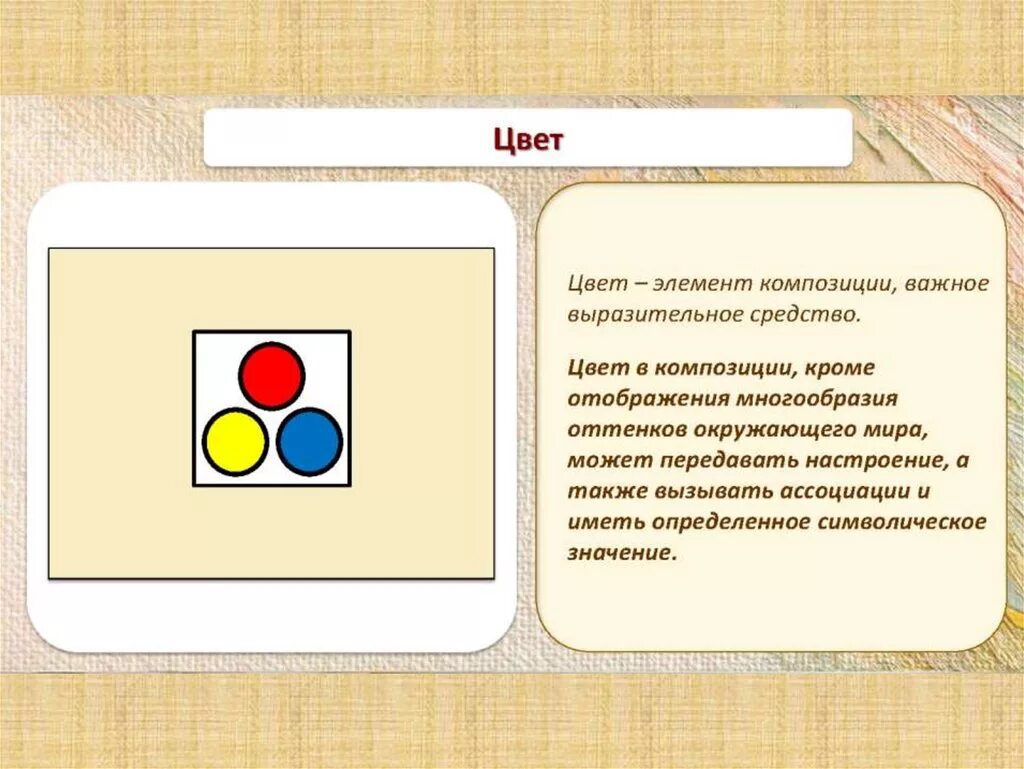 Цвет

Цвет – элемент композиции, важное выразительное средство.

Цвет в композиции, кроме отображения многообразия оттенков окружающего мира, может передавать настроение, а также вызывать ассоциации и иметь определенное символическое значение.